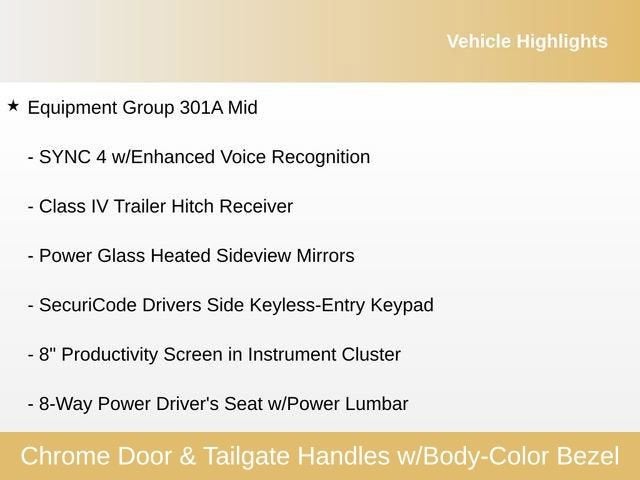 Vehicle Highlights

★ Equipment Group 301A Mid

- SYNC 4 w/Enhanced Voice Recognition

- Class IV Trailer Hitch Receiver

- Power Glass Heated Sideview Mirrors

- SecuriCode Drivers Side Keyless-Entry Keypad

- 8" Productivity Screen in Instrument Cluster

- 8-Way Power Driver's Seat w/Power Lumbar

Chrome Door & Tailgate Handles w/Body-Color Bezel